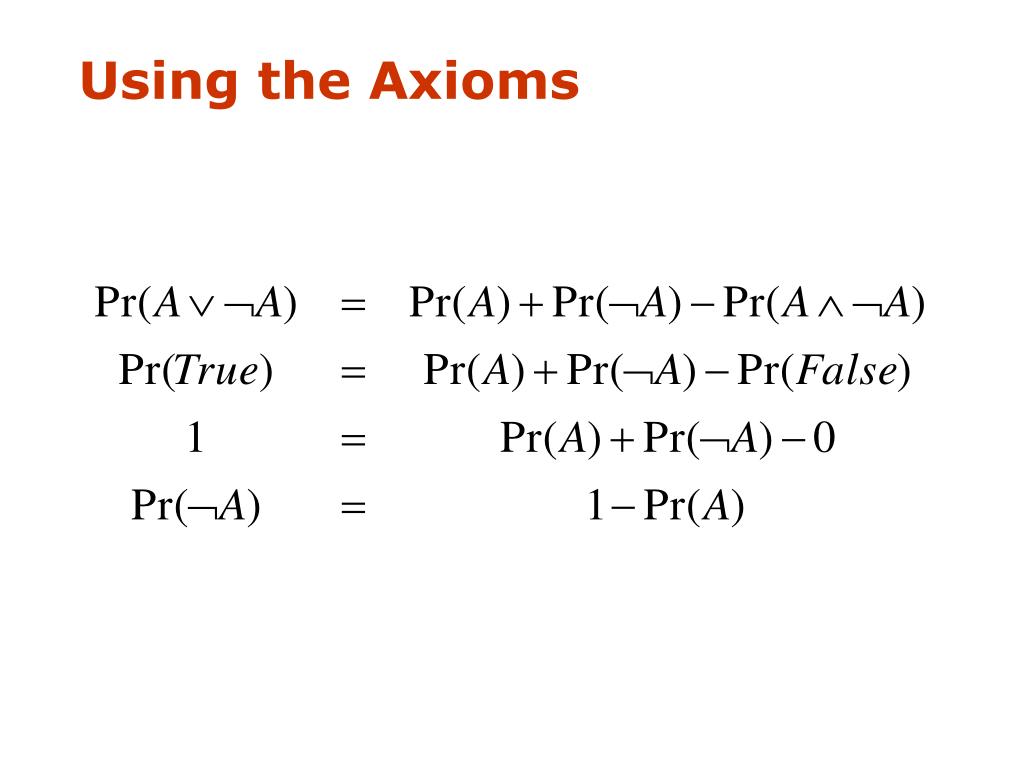 Using the Axioms

$\Pr(A \vee \neg A) = \Pr(A) + \Pr(\neg A) - \Pr(A \wedge \neg A)$

$\Pr(True) = \Pr(A) + \Pr(\neg A) - \Pr(False)$

$1 = \Pr(A) + \Pr(\neg A) - 0$

$\Pr(\neg A) = 1 - \Pr(A)$